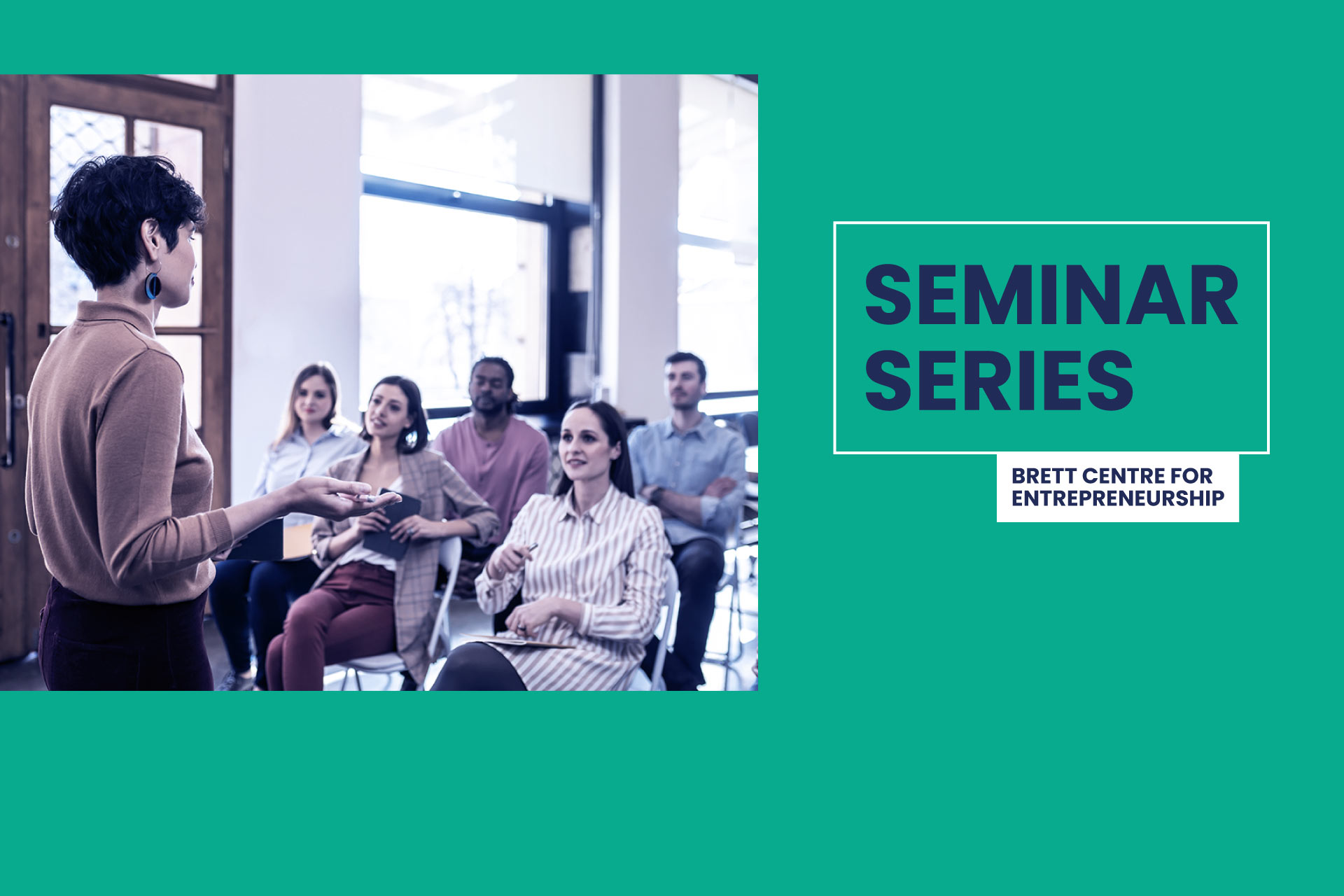 SEMINAR SERIES

BRETT CENTRE FOR ENTREPRENEURSHIP